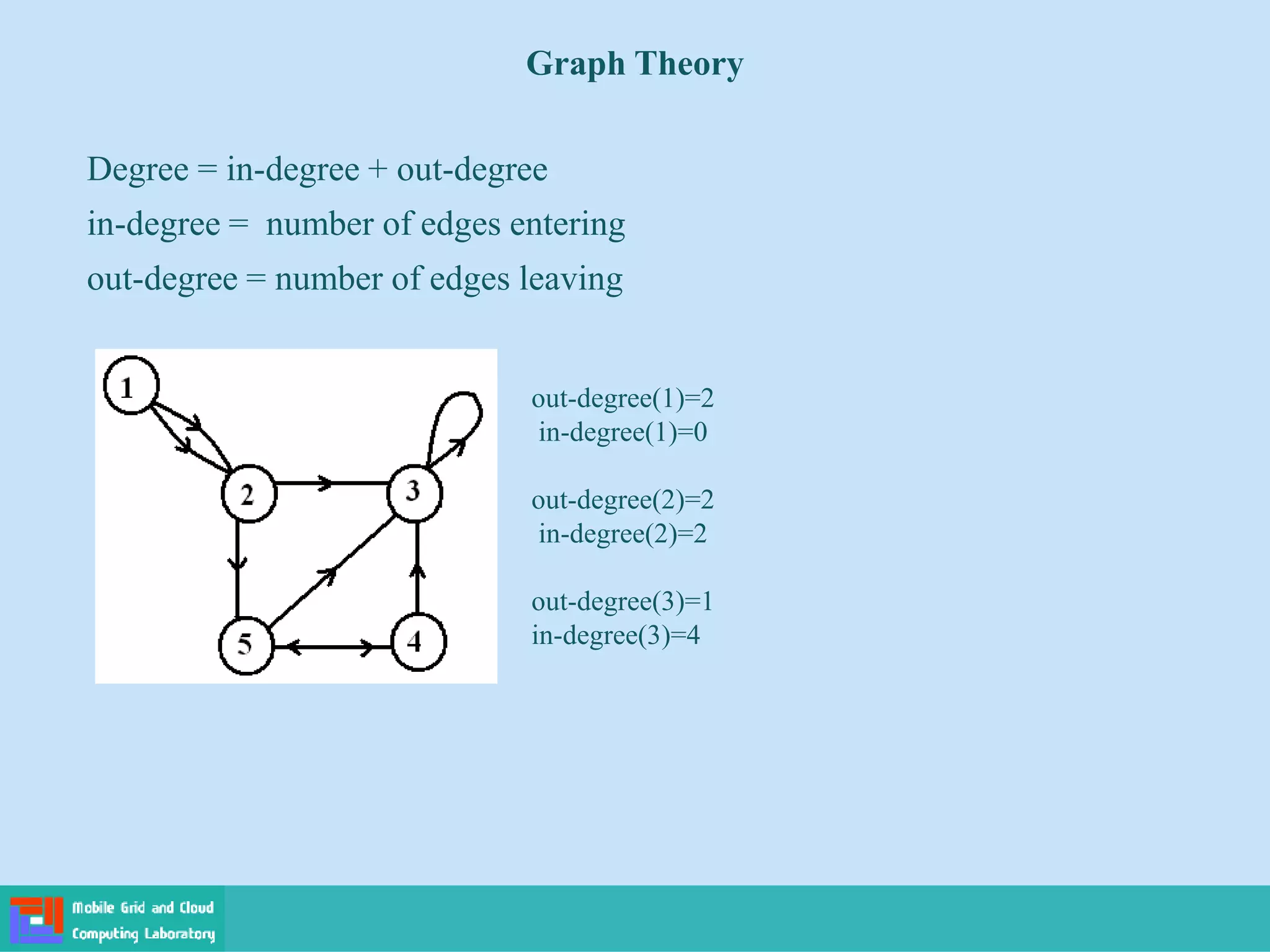 Graph Theory

Degree = in-degree + out-degree

in-degree = number of edges entering

out-degree = number of edges leaving

1

2

3

5

4

out-degree(1)=2
in-degree(1)=0

out-degree(2)=2
in-degree(2)=2

out-degree(3)=1
in-degree(3)=4

Mobile Grid and Cloud Computing Laboratory